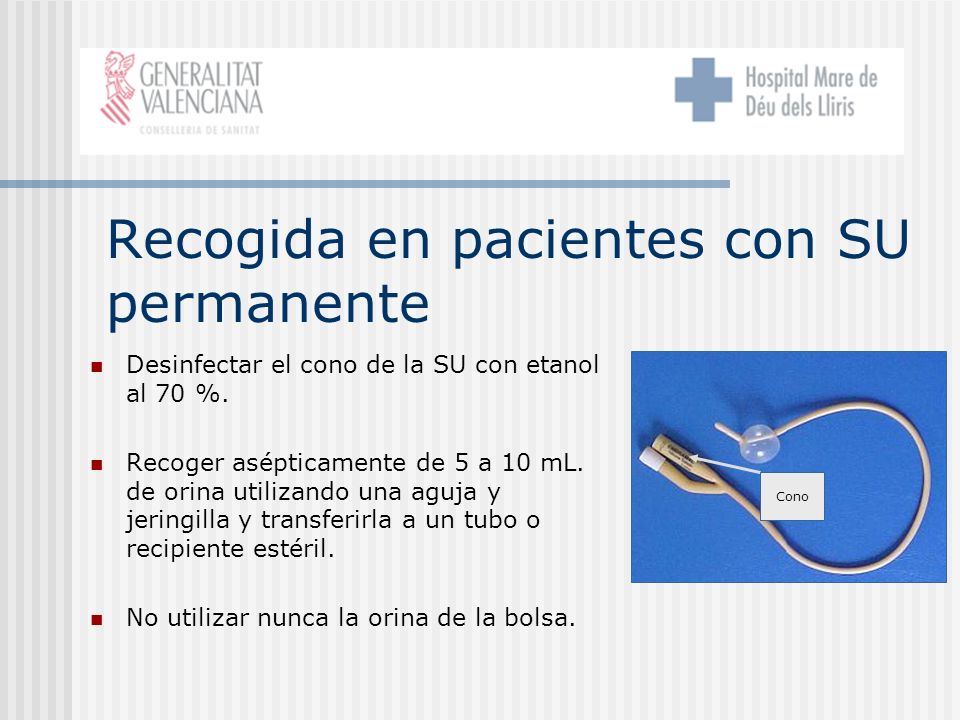 GENERALITAT VALENCIANA
CONSELLERIA DE SANITAT

Hospital Mare de Déu dels Lliris

Recogida en pacientes con SU permanente

Desinfectar el cono de la SU con etanol al 70 %.

Recoger asépticamente de 5 a 10 mL. de orina utilizando una aguja y jeringilla y transferirla a un tubo o recipiente estéril.

No utilizar nunca la orina de la bolsa.

Cono